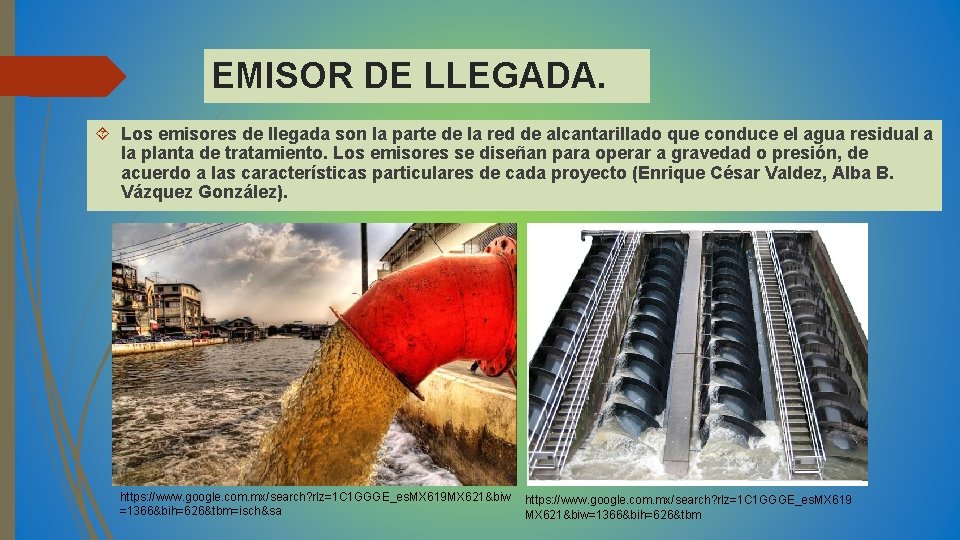 EMISOR DE LLEGADA.

Los emisores de llegada son la parte de la red de alcantarillado que conduce el agua residual a la planta de tratamiento. Los emisores se diseñan para operar a gravedad o presión, de acuerdo a las características particulares de cada proyecto (Enrique César Valdez, Alba B. Vázquez González).

https://www.google.com.mx/search?rlz=1C1GGGE_esMX619MX621&biw=1366&bih=626&tbm=isch&sa

https://www.google.com.mx/search?rlz=1C1GGGE_esMX619MX621&biw=1366&bih=626&tbm